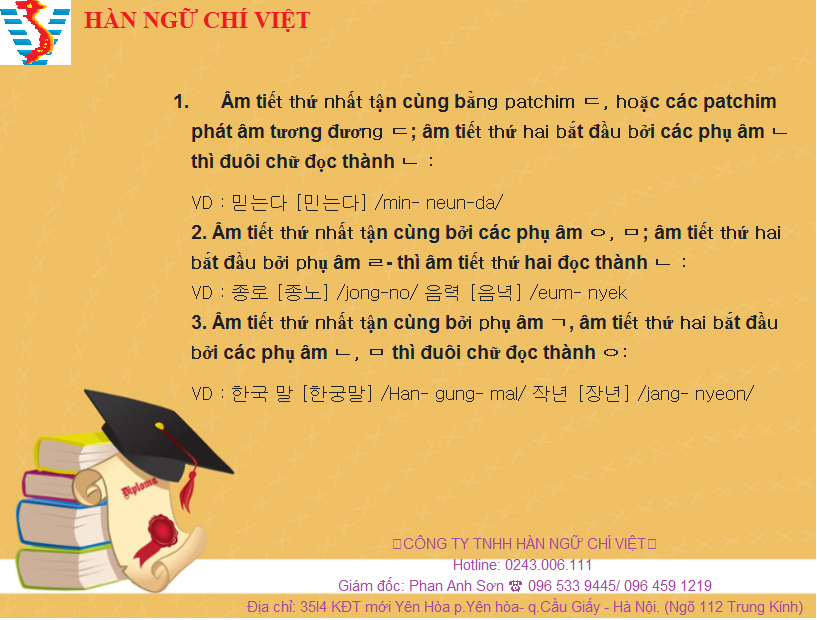 HÀN NGỮ CHÍ VIỆT

1. Âm tiết thứ nhất tận cùng bằng patchim ㄷ, hoặc các patchim phát âm tương đương ㄷ; âm tiết thứ hai bắt đầu bởi các phụ âm ㄴ thì đuôi chữ đọc thành ㄴ :

VD : 믿는다 [민는다] /min- neun-da/

2. Âm tiết thứ nhất tận cùng bởi các phụ âm ㅇ, ㅁ; âm tiết thứ hai bắt đầu bởi phụ âm ㄹ- thì âm tiết thứ hai đọc thành ㄴ :

VD : 종로 [종노] /jong-no/ 음력 [음녁] /eum- nyek

3. Âm tiết thứ nhất tận cùng bởi phụ âm ㄱ, âm tiết thứ hai bắt đầu bởi các phụ âm ㄴ, ㅁ thì đuôi chữ đọc thành ㅇ:

VD : 한국 말 [한궁말] /Han- gung- mal/ 작년 [장년] /jang- nyeon/

Diploma

□CÔNG TY TNHH HÀN NGỮ CHÍ VIỆT□
Hotline: 0243.006.111
Giám đốc: Phan Anh Sơn ☎ 096 533 9445/ 096 459 1219
Địa chỉ: 35l4 KĐT mới Yên Hòa p.Yên hòa- q.Cầu Giấy - Hà Nội. (Ngõ 112 Trung Kính)